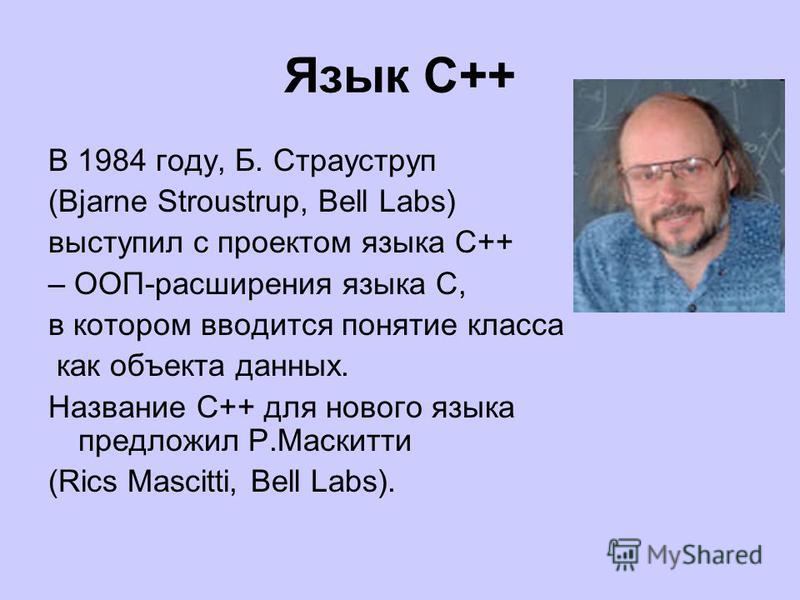 Язык С++

В 1984 году, Б. Страуструп (Bjarne Stroustrup, Bell Labs) выступил с проектом языка С++ – ООП-расширения языка С, в котором вводится понятие класса как объекта данных.

Название С++ для нового языка предложил Р.Маскитти (Rics Mascitti, Bell Labs).

MyShared